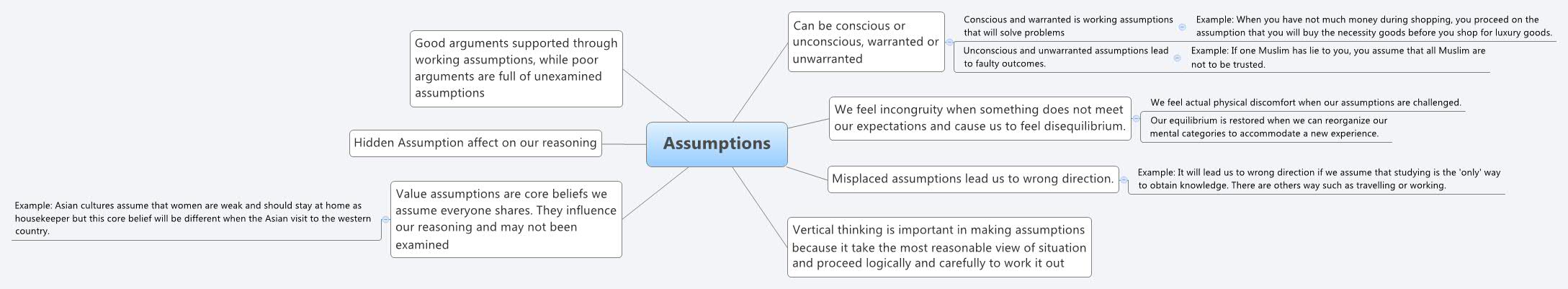 Assumptions

Good arguments supported through working assumptions, while poor arguments are full of unexamined assumptions

Hidden Assumption affect on our reasoning

Value assumptions are core beliefs we assume everyone shares. They influence our reasoning and may not been examined

Example: Asian cultures assume that women are weak and should stay at home as housekeeper but this core belief will be different when the Asian visit to the western country.

Can be conscious or unconscious, warranted or unwarranted

Conscious and warranted is working assumptions that will solve problems

Example: When you have not much money during shopping, you proceed on the assumption that you will buy the necessity goods before you shop for luxury goods.

Unconscious and unwarranted assumptions lead to faulty outcomes.

Example: If one Muslim has lie to you, you assume that all Muslim are not to be trusted.

We feel incongruity when something does not meet our expectations and cause us to feel disequilibrium.

We feel actual physical discomfort when our assumptions are challenged.

Our equilibrium is restored when we can reorganize our mental categories to accommodate a new experience.

Misplaced assumptions lead us to wrong direction.

Example: It will lead us to wrong direction if we assume that studying is the 'only' way to obtain knowledge. There are others way such as travelling or working.

Vertical thinking is important in making assumptions because it take the most reasonable view of situation and proceed logically and carefully to work it out